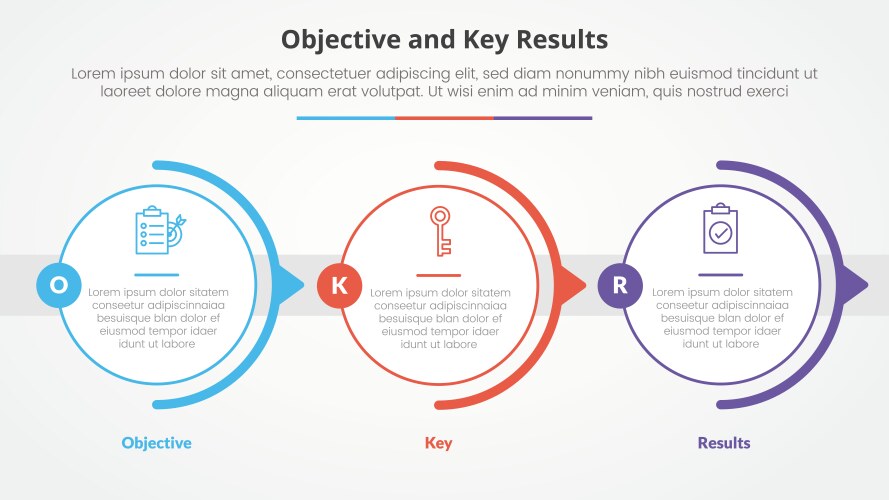 Objective and Key Results

Lorem ipsum dolor sit amet, consectetuer adipiscing elit, sed diam nonummy nibh euismod tincidunt ut laoreet dolore magna aliquam erat volutpat. Ut wisi enim ad minim veniam, quis nostrud exerci

O

Lorem ipsum dolor sitatem conseetur adipiscinnaiaa besuisque blan dolor ef eiusmod tempor idaer idunt ut labore

Objective

K

Lorem ipsum dolor sitatem conseetur adipiscinnaiaa besuisque blan dolor ef eiusmod tempor idaer idunt ut labore

Key

R

Lorem ipsum dolor sitatem conseetur adipiscinnaiaa besuisque blan dolor ef eiusmod tempor idaer idunt ut labore

Results